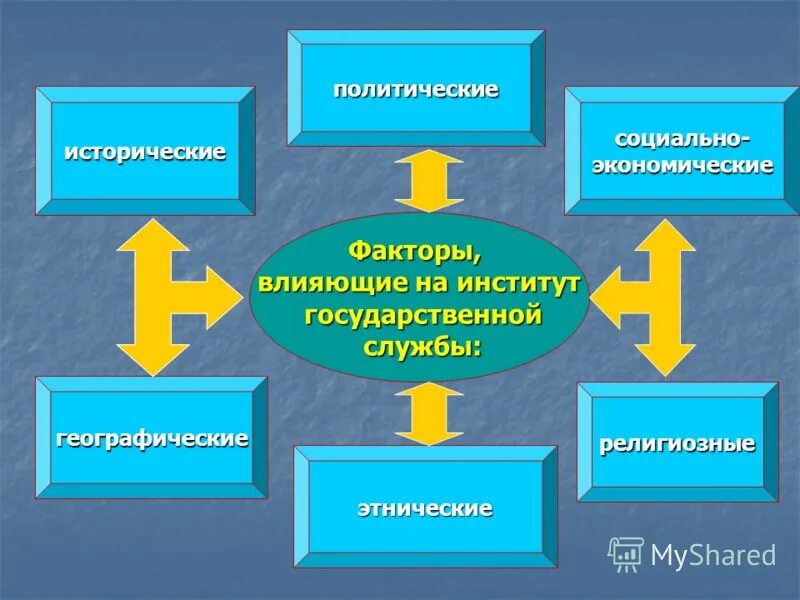 политические

исторические

социально-экономические

Факторы, влияющие на институт государственной службы:

географические

религиозные

этнические

MyShared